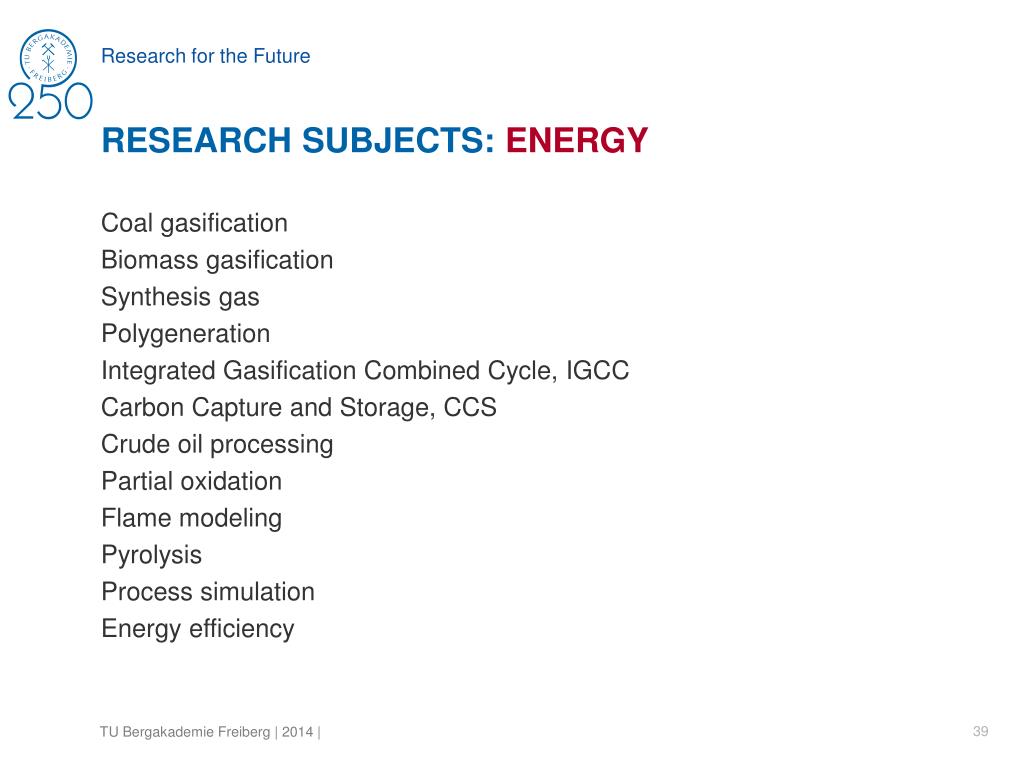 TU BERGAKADEMIE FREIBERG
250
Research for the Future

RESEARCH SUBJECTS: ENERGY

Coal gasification
Biomass gasification
Synthesis gas
Polygeneration
Integrated Gasification Combined Cycle, IGCC
Carbon Capture and Storage, CCS
Crude oil processing
Partial oxidation
Flame modeling
Pyrolysis
Process simulation
Energy efficiency

TU Bergakademie Freiberg | 2014 |
39